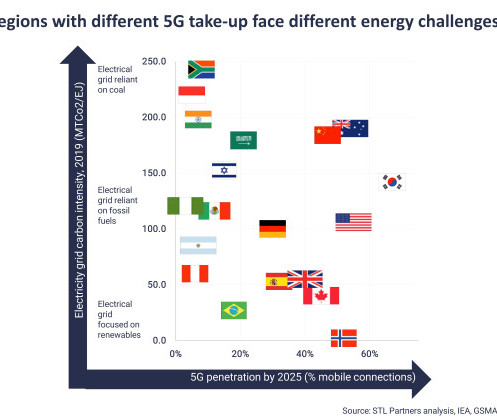 egions with different 5G take-up face different energy challenges

Electricity grid carbon intensity, 2019 (MTCo2/EJ)

Electrical grid reliant on coal

Electrical grid reliant on fossil fuels

Electrical grid focused on renewables

250.0
200.0
150.0
100.0
50.0
0.0

0%
20%
40%
60%

5G penetration by 2025 (% mobile connections)

Source: STL Partners analysis, IEA, GSMA